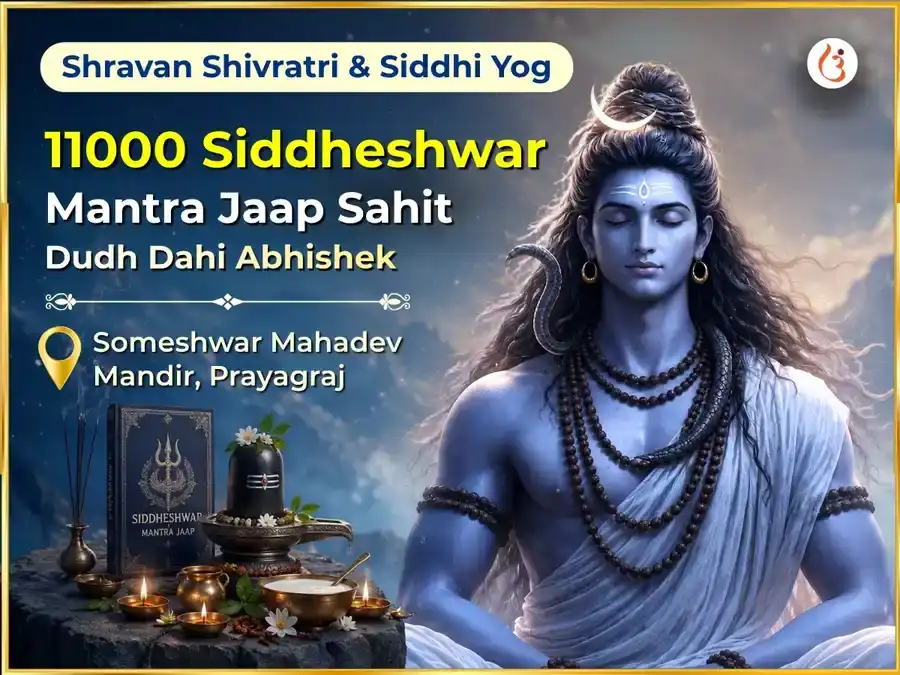 Shravan Shivratri & Siddhi Yog

11000 Siddheshwar
Mantra Jaap Sahit
Dudh Dahi Abhishek

Someshwar Mahadev Mandir, Prayagraj

SIDDHESHWAR
MANTRA JAAP